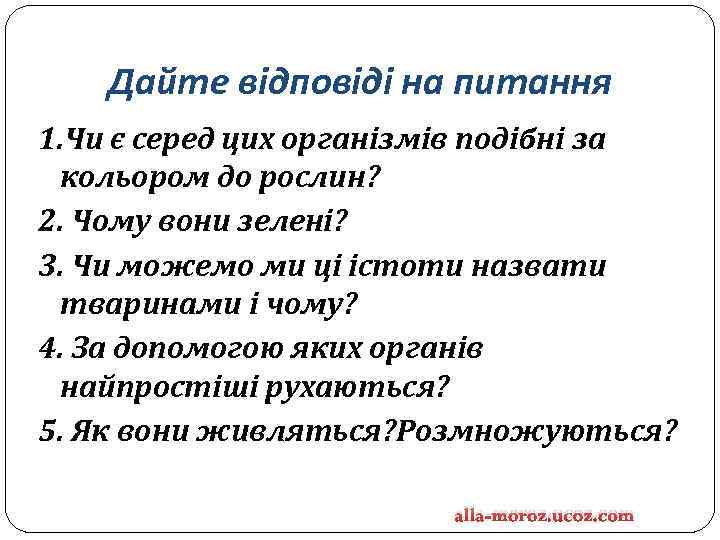 Дайте відповіді на питання

1.Чи є серед цих організмів подібні за кольором до рослин?

2. Чому вони зелені?

3. Чи можемо ми ці істоти назвати тваринами і чому?

4. За допомогою яких органів найпростіші рухаються?

5. Як вони живляться?Розмножуються?

alla-moroz.ucoz.com